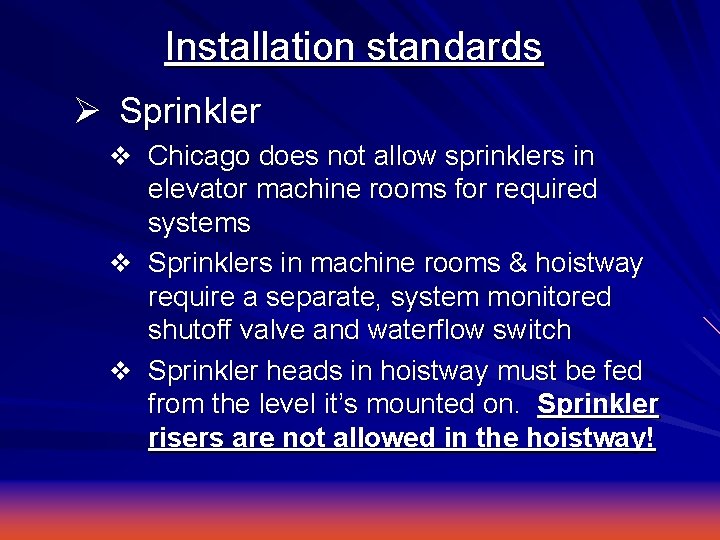 Installation standards

➢ Sprinkler

❖ Chicago does not allow sprinklers in elevator machine rooms for required systems

❖ Sprinklers in machine rooms & hoistway require a separate, system monitored shutoff valve and waterflow switch

❖ Sprinkler heads in hoistway must be fed from the level it's mounted on. Sprinkler risers are not allowed in the hoistway!